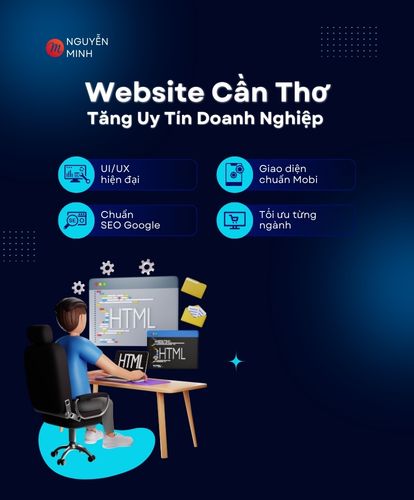 NGUYỄN MINH

Website Cần Thơ
Tăng Uy Tín Doanh Nghiệp

UI/UX hiện đại

Giao diện chuẩn Mobi

Chuẩn SEO Google

Tối ưu từng ngành

HTML

HTML

HTML